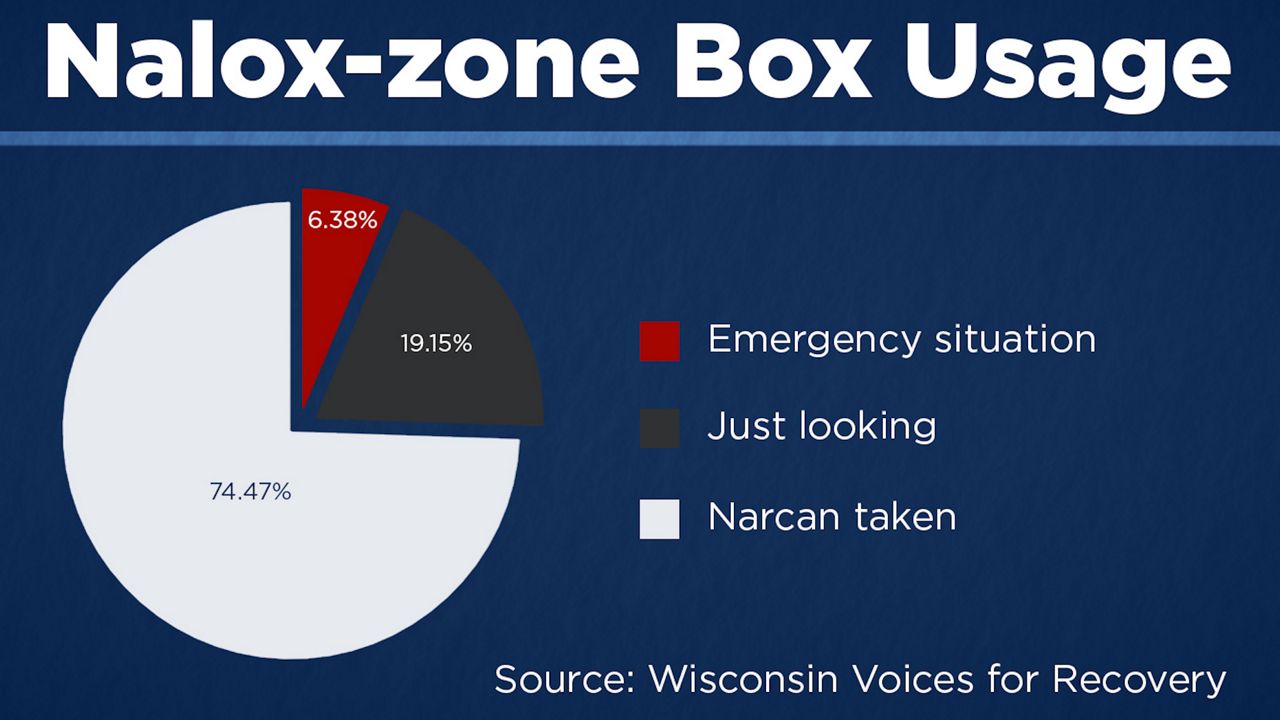 Nalox-zone Box Usage

6.38%

19.15%

74.47%

Emergency situation

Just looking

Narcan taken

Source: Wisconsin Voices for Recovery